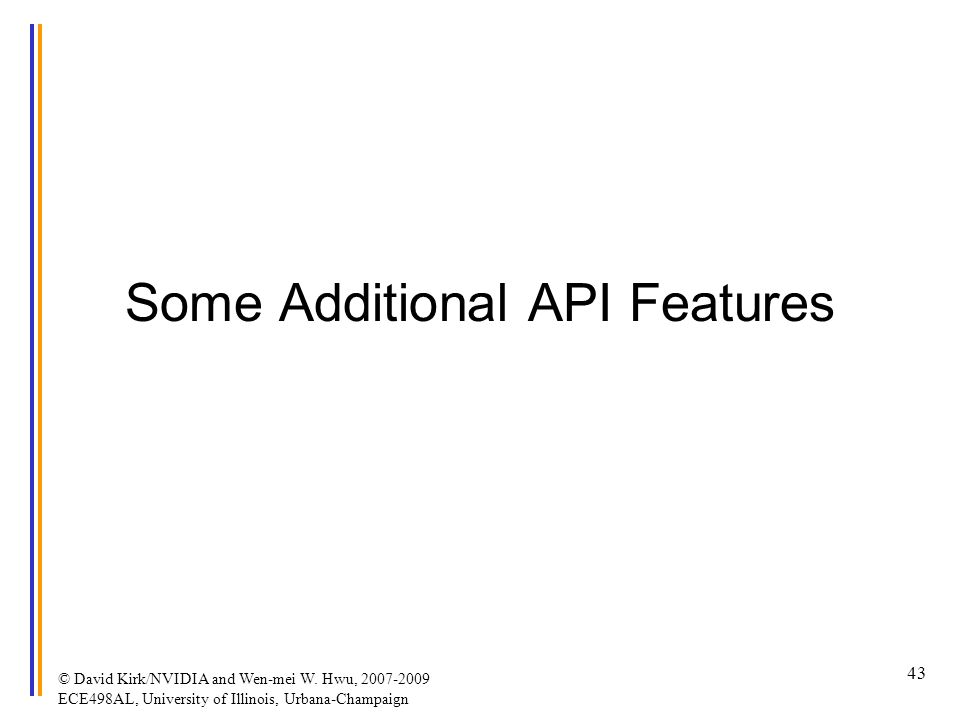 Some Additional API Features

© David Kirk/NVIDIA and Wen-mei W. Hwu, 2007-2009
ECE498AL, University of Illinois, Urbana-Champaign

43